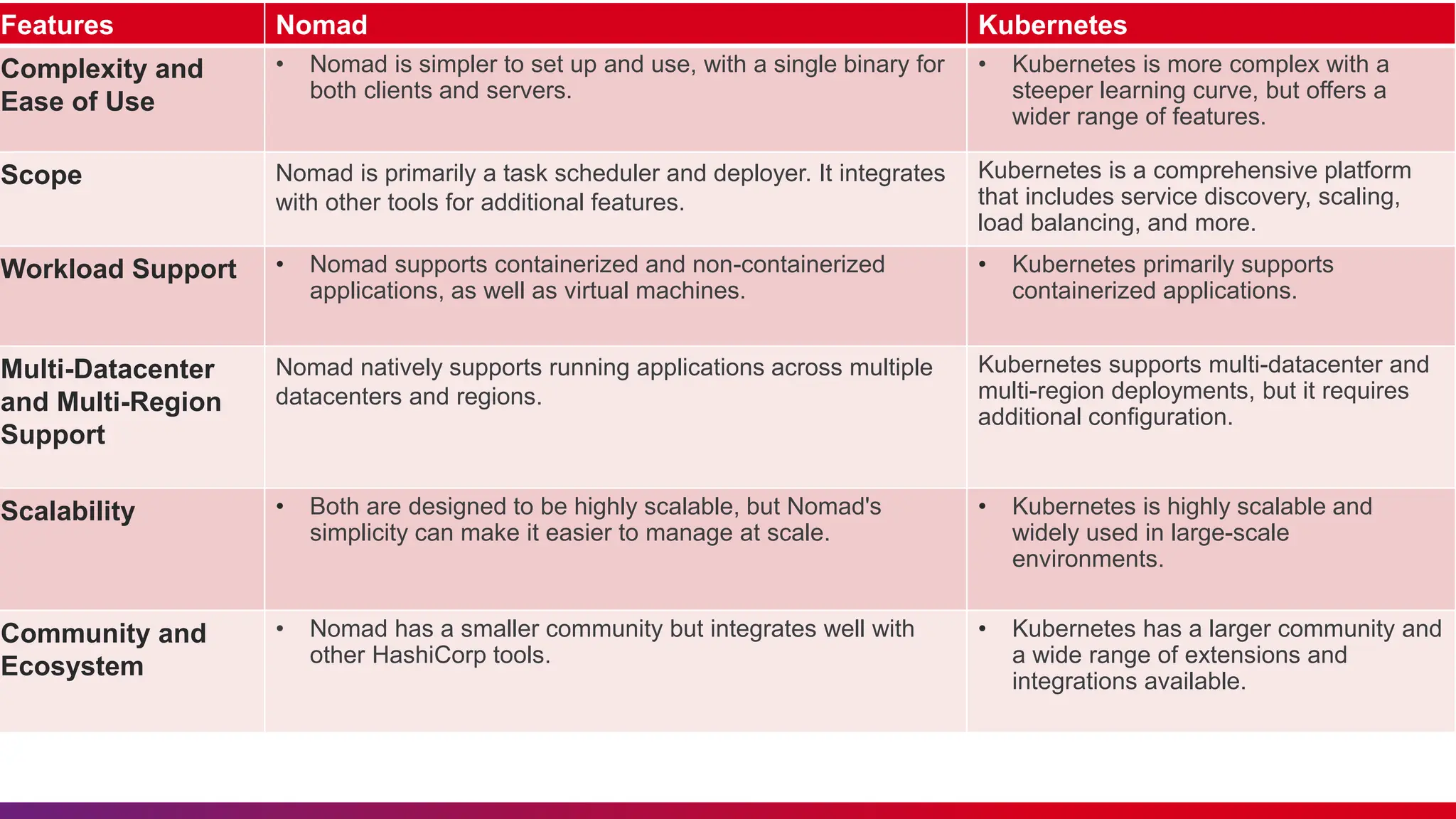 | Features | Nomad | Kubernetes |
|---|---|---|
| Complexity and Ease of Use | • Nomad is simpler to set up and use, with a single binary for both clients and servers. | • Kubernetes is more complex with a steeper learning curve, but offers a wider range of features. |
| Scope | Nomad is primarily a task scheduler and deployer. It integrates with other tools for additional features. | Kubernetes is a comprehensive platform that includes service discovery, scaling, load balancing, and more. |
| Workload Support | • Nomad supports containerized and non-containerized applications, as well as virtual machines. | • Kubernetes primarily supports containerized applications. |
| Multi-Datacenter and Multi-Region Support | Nomad natively supports running applications across multiple datacenters and regions. | Kubernetes supports multi-datacenter and multi-region deployments, but it requires additional configuration. |
| Scalability | • Both are designed to be highly scalable, but Nomad's simplicity can make it easier to manage at scale. | • Kubernetes is highly scalable and widely used in large-scale environments. |
| Community and Ecosystem | • Nomad has a smaller community but integrates well with other HashiCorp tools. | • Kubernetes has a larger community and a wide range of extensions and integrations available. |